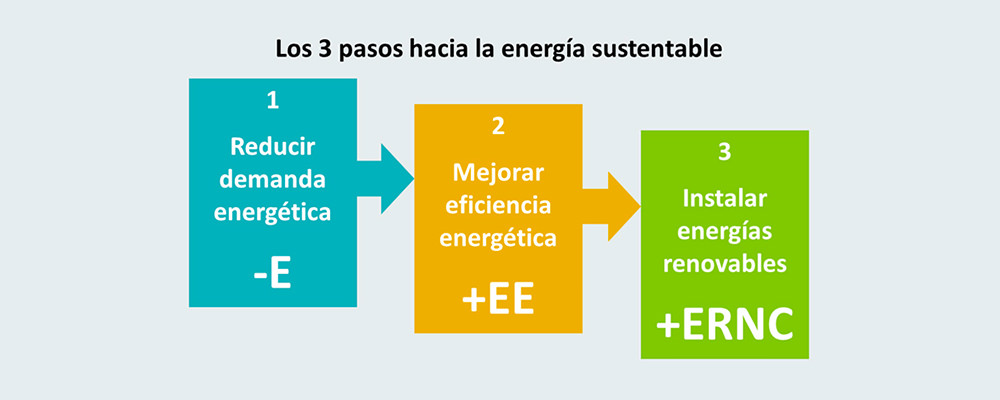 Los 3 pasos hacia la energía sustentable

1

Reducir demanda energética

-E

2

Mejorar eficiencia energética

+EE

3

Instalar energías renovables

+ERNC